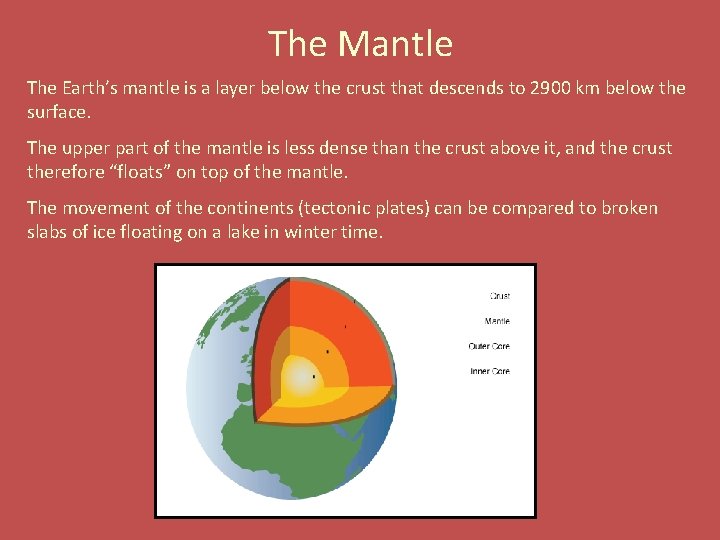 The Mantle

The Earth's mantle is a layer below the crust that descends to 2900 km below the surface.

The upper part of the mantle is less dense than the crust above it, and the crust therefore "floats" on top of the mantle.

The movement of the continents (tectonic plates) can be compared to broken slabs of ice floating on a lake in winter time.

Crust
Mantle
Outer Core
Inner Core